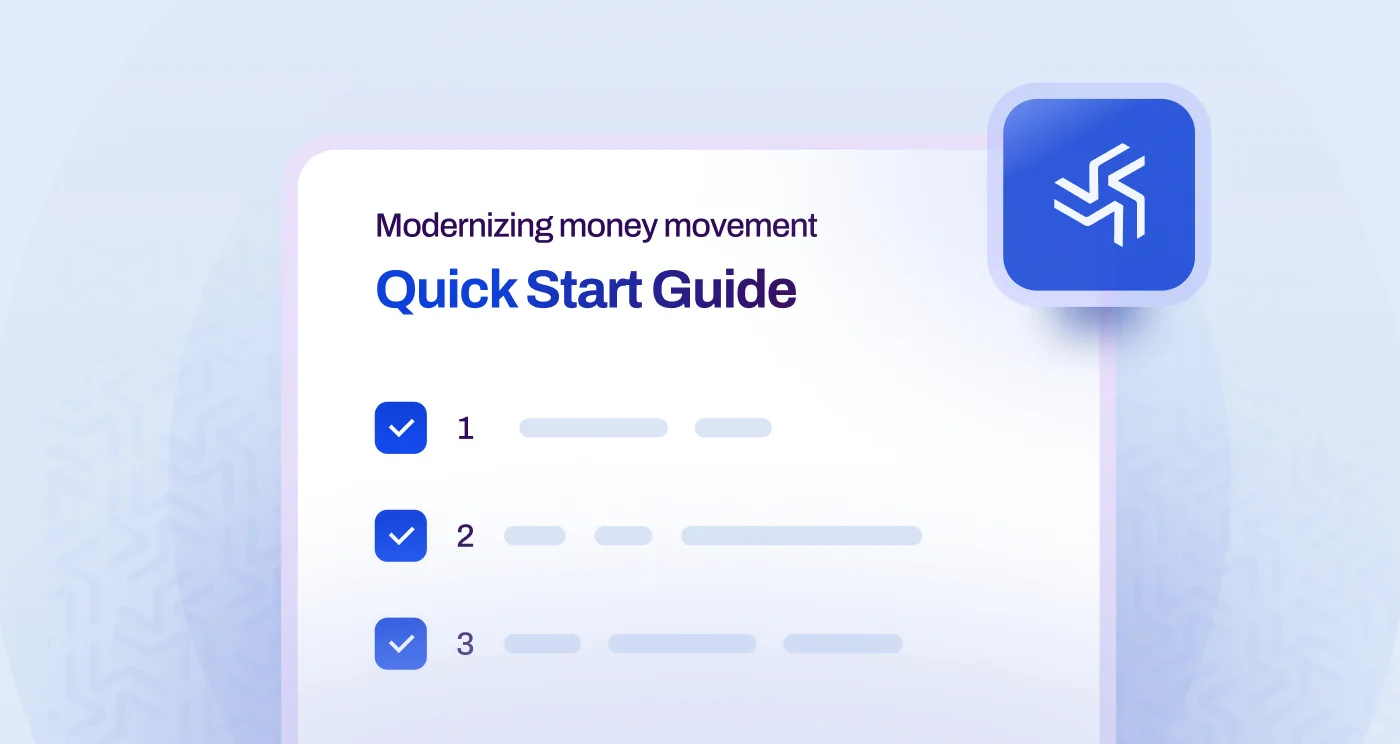 Modernizing money movement

Quick Start Guide

1

2

3